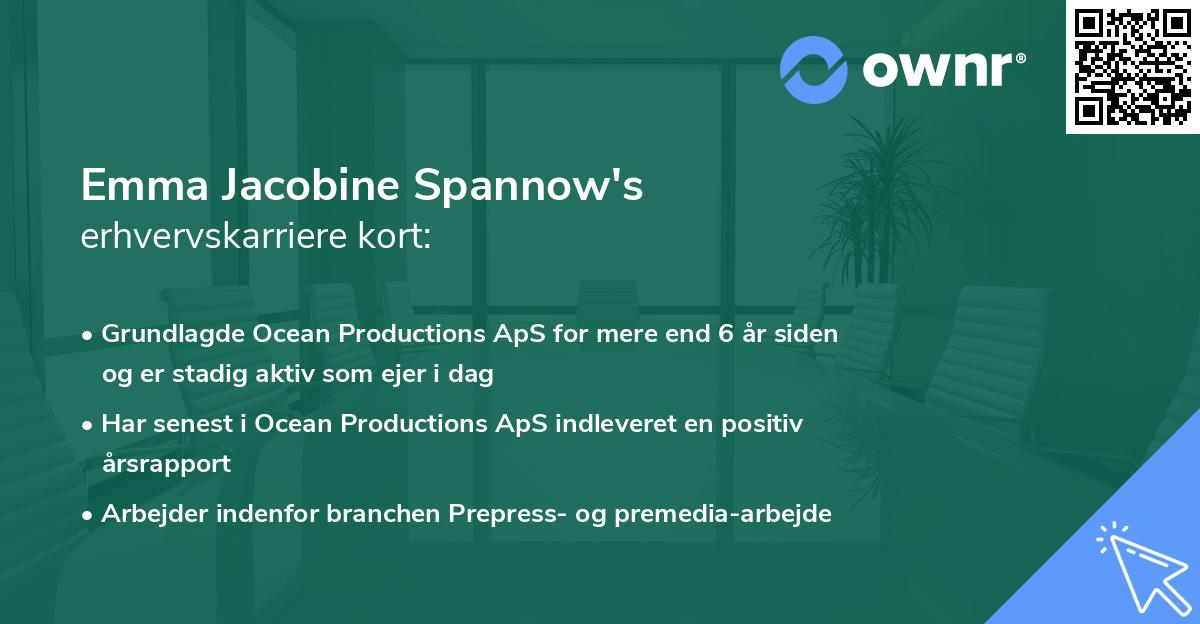 ownr®

Emma Jacobine Spannow's
erhvervskarriere kort:

• Grundlagde Ocean Productions ApS for mere end 6 år siden og er stadig aktiv som ejer i dag
• Har senest i Ocean Productions ApS indleveret en positiv årsrapport
• Arbejder indenfor branchen Prepress- og premedia-arbejde